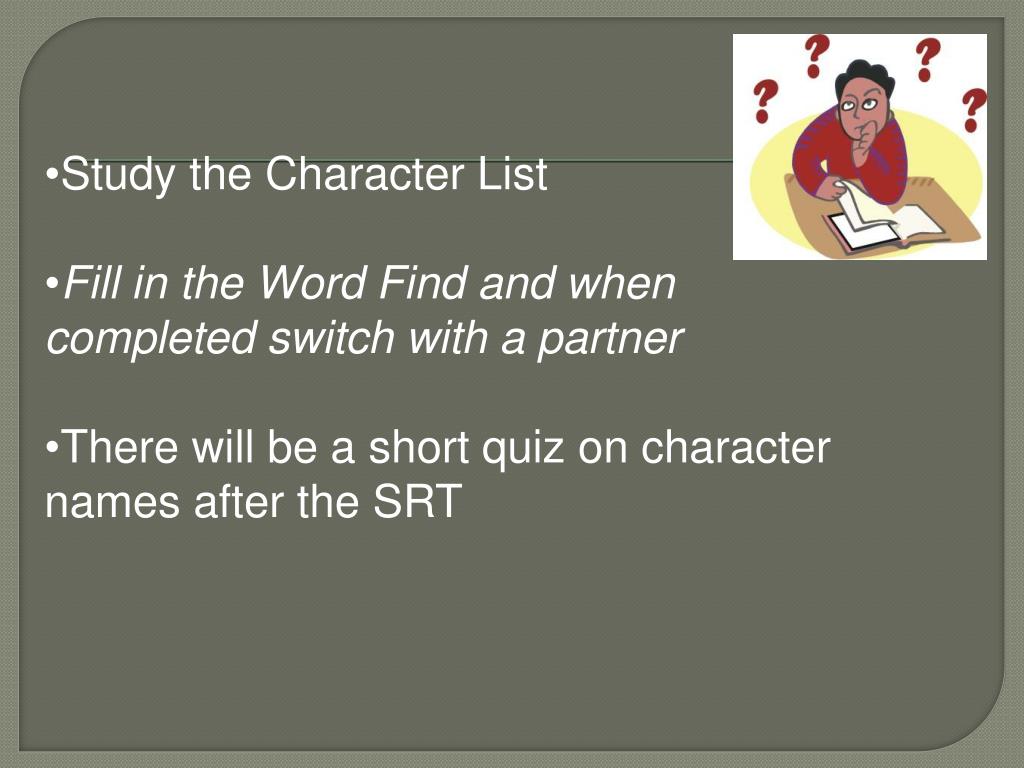 •Study the Character List

•Fill in the Word Find and when completed switch with a partner

•There will be a short quiz on character names after the SRT